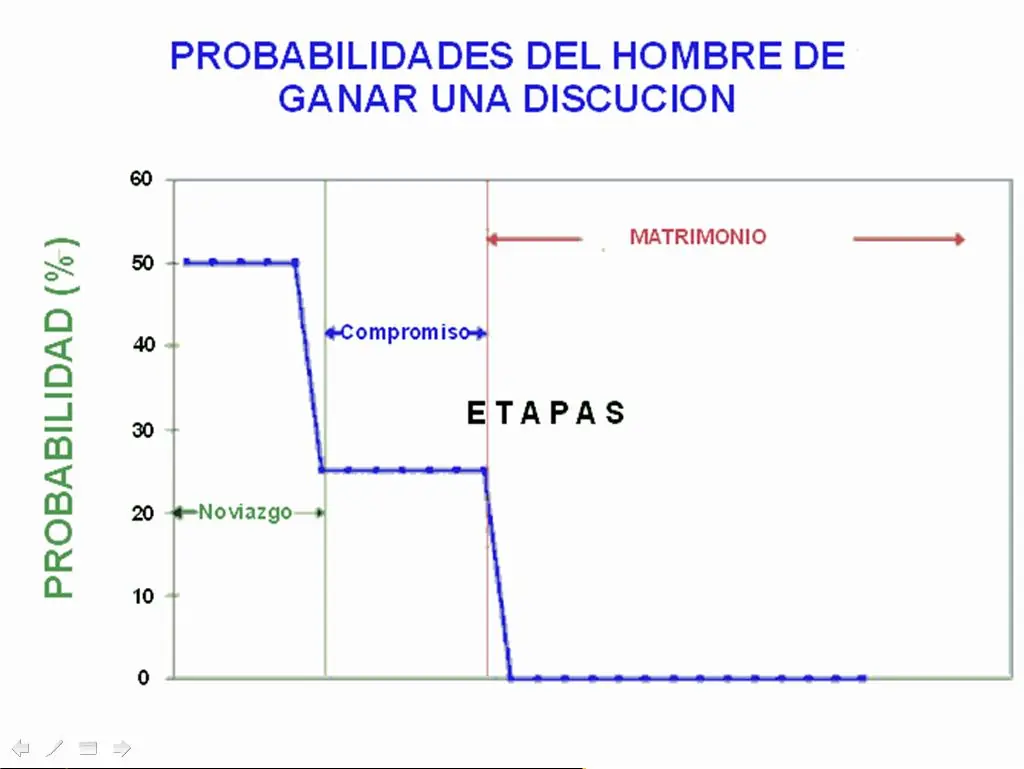 PROBABILIDADES DEL HOMBRE DE GANAR UNA DISCUCION

PROBABILIDAD (%)

60
50
40
30
20
10
0

MATRIMONIO

Compromiso

ETAPAS

Noviazgo